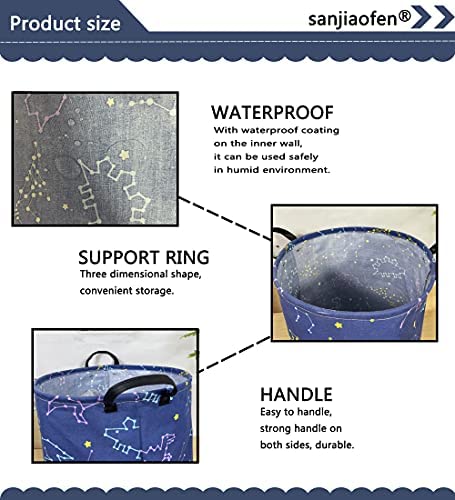 Product size

sanjiaofen®

WATERPROOF
With waterproof coating on the inner wall, it can be used safely in humid environment.

SUPPORT RING
Three dimensional shape, convenient storage.

HANDLE
Easy to handle, strong handle on both sides, durable.